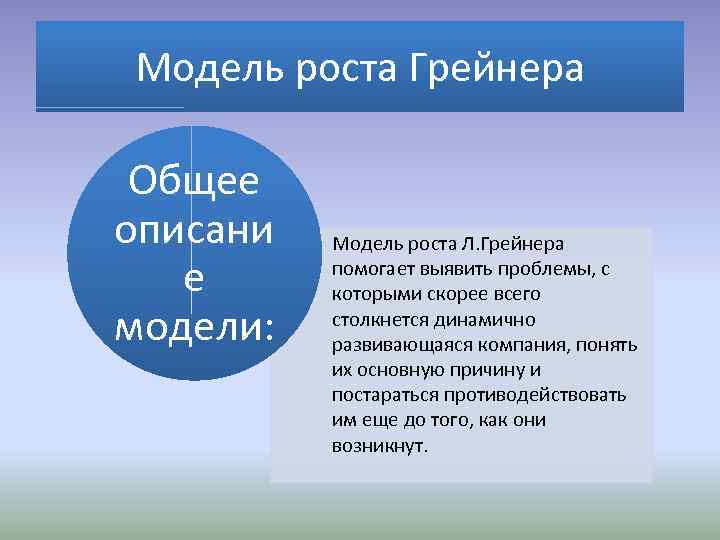 Модель роста Грейнера

Общее описание модели:

Модель роста Л.Грейнера помогает выявить проблемы, с которыми скорее всего столкнется динамично развивающаяся компания, понять их основную причину и постараться противодействовать им еще до того, как они возникнут.